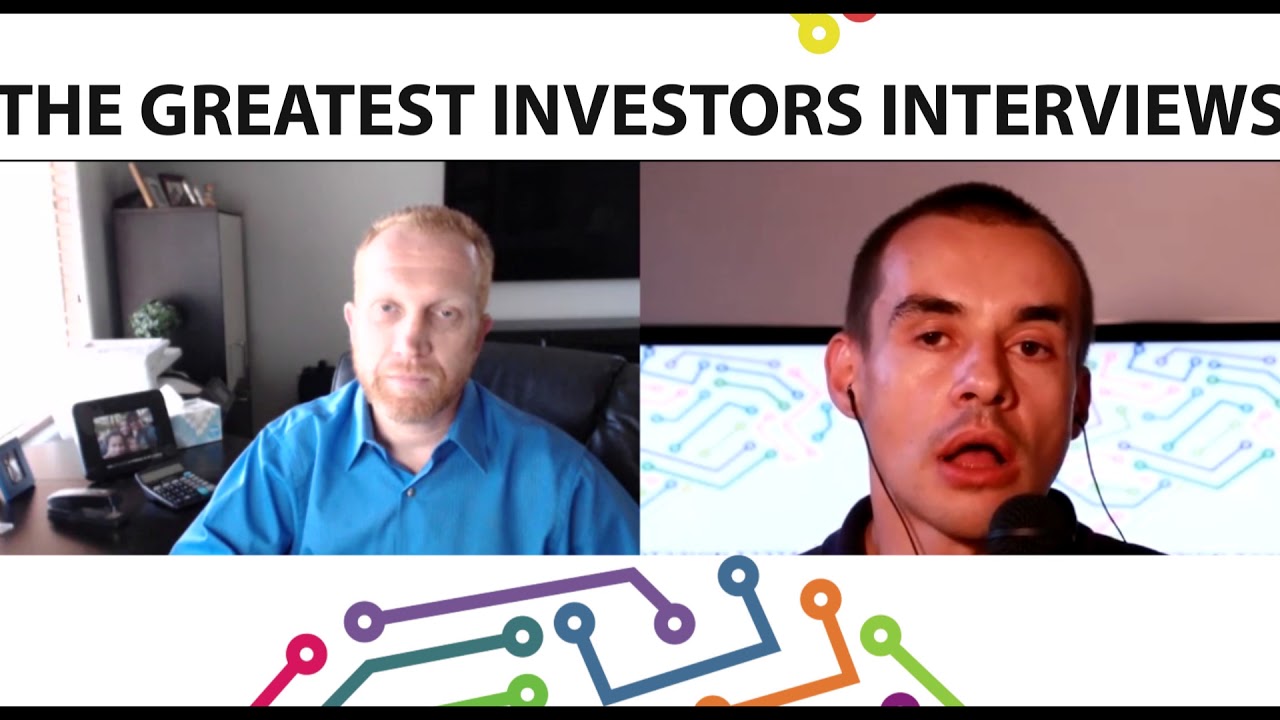 THE GREATEST INVESTORS INTERVIEWS